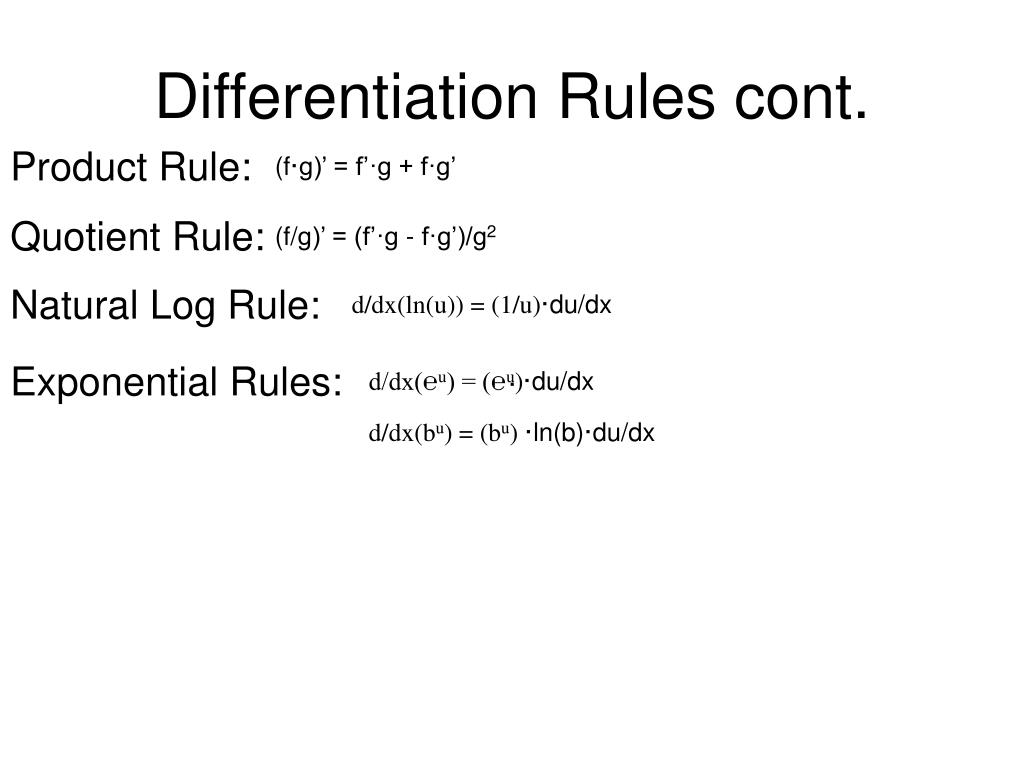 Differentiation Rules cont.

Product Rule: $(f \cdot g)' = f' \cdot g + f \cdot g'$

Quotient Rule: $(f/g)' = (f' \cdot g - f \cdot g')/g^2$

Natural Log Rule: $d/dx(\ln(u)) = (1/u) \cdot du/dx$

Exponential Rules: $d/dx(e^u) = (e^u) \cdot du/dx$

$d/dx(b^u) = (b^u) \cdot \ln(b) \cdot du/dx$